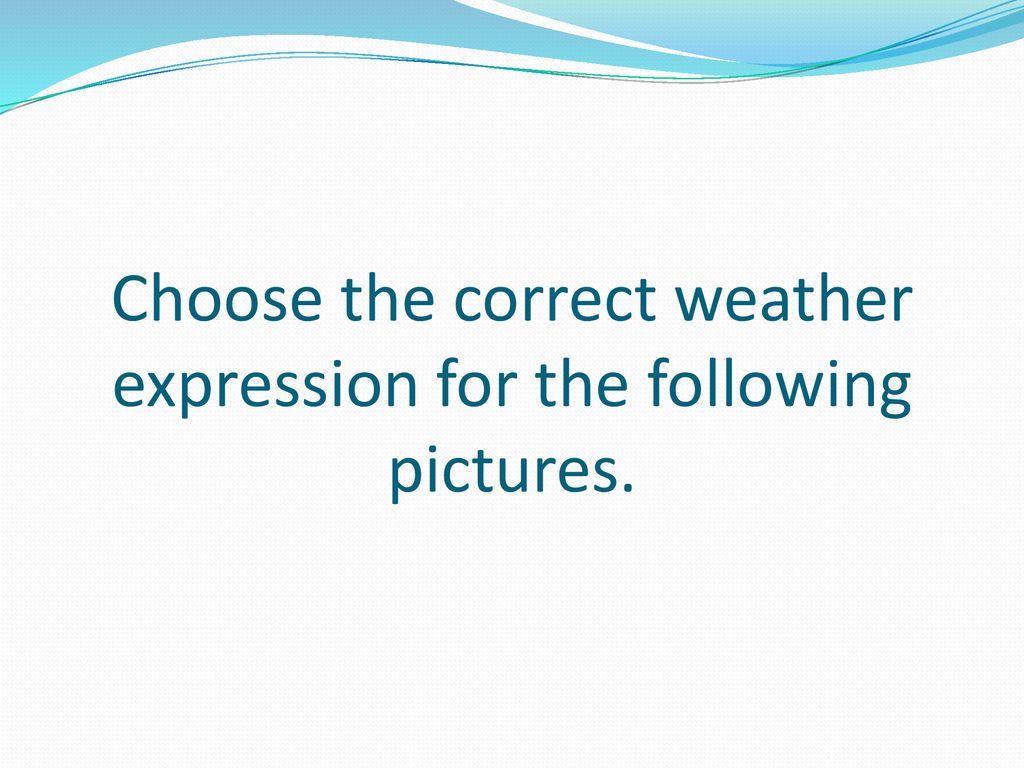 Choose the correct weather expression for the following pictures.